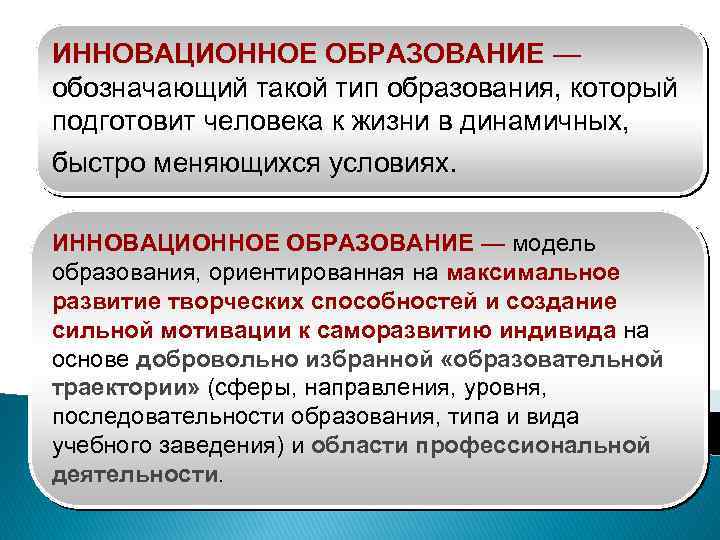 ИННОВАЦИОННОЕ ОБРАЗОВАНИЕ — обозначающий такой тип образования, который подготовит человека к жизни в динамичных, быстро меняющихся условиях.

ИННОВАЦИОННОЕ ОБРАЗОВАНИЕ — модель образования, ориентированная на максимальное развитие творческих способностей и создание сильной мотивации к саморазвитию индивида на основе добровольно избранной «образовательной траектории» (сферы, направления, уровня, последовательности образования, типа и вида учебного заведения) и области профессиональной деятельности.